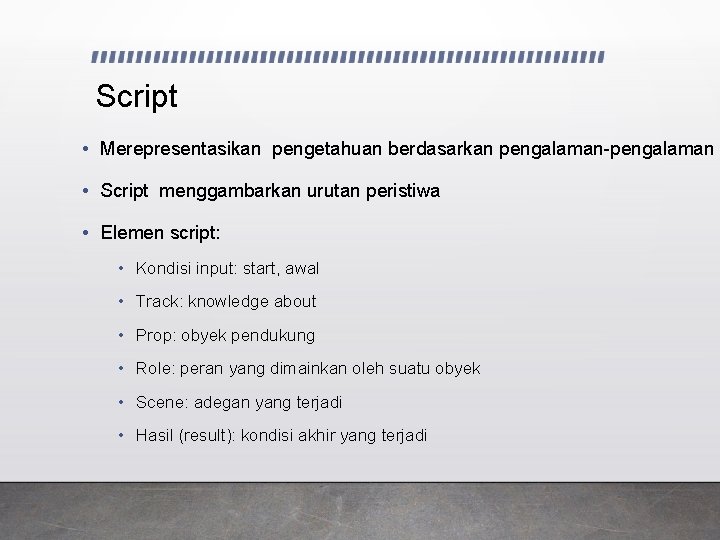 Script

• Merepresentasikan pengetahuan berdasarkan pengalaman-pengalaman

• Script menggambarkan urutan peristiwa

• Elemen script:

• Kondisi input: start, awal

• Track: knowledge about

• Prop: obyek pendukung

• Role: peran yang dimainkan oleh suatu obyek

• Scene: adegan yang terjadi

• Hasil (result): kondisi akhir yang terjadi